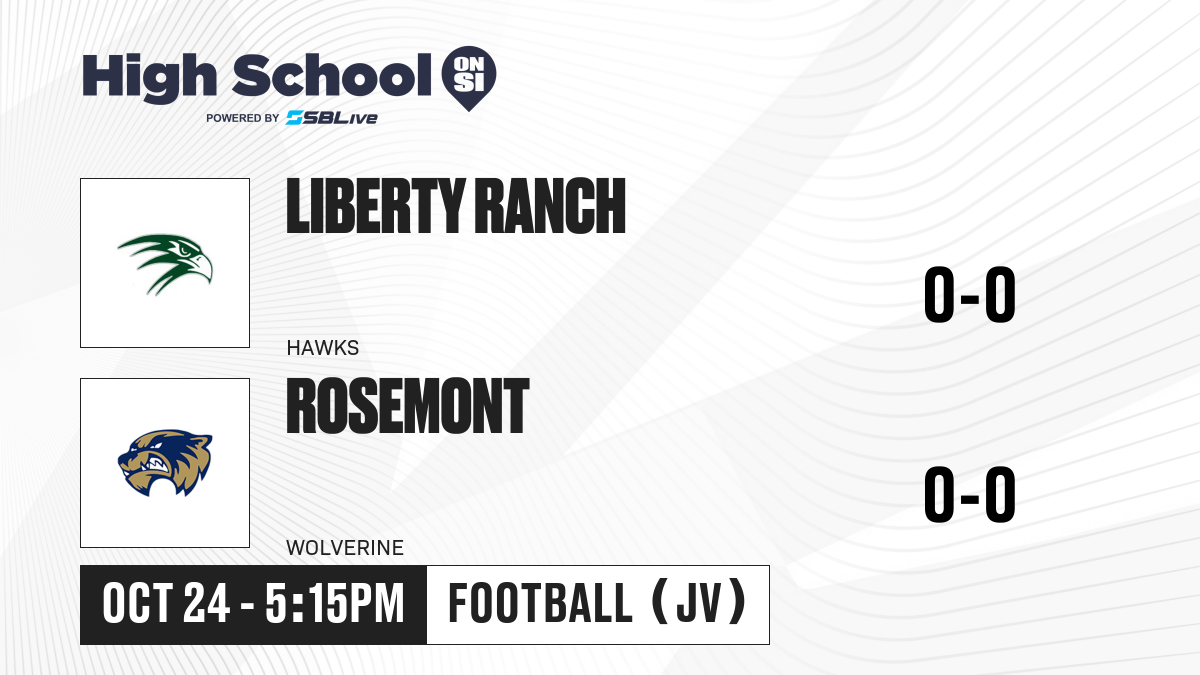 High School ON SI
POWERED BY SBLive

LIBERTY RANCH
HAWKS
0-0

ROSEMONT
WOLVERINE
0-0

OCT 24 - 5:15PM
FOOTBALL (JV)